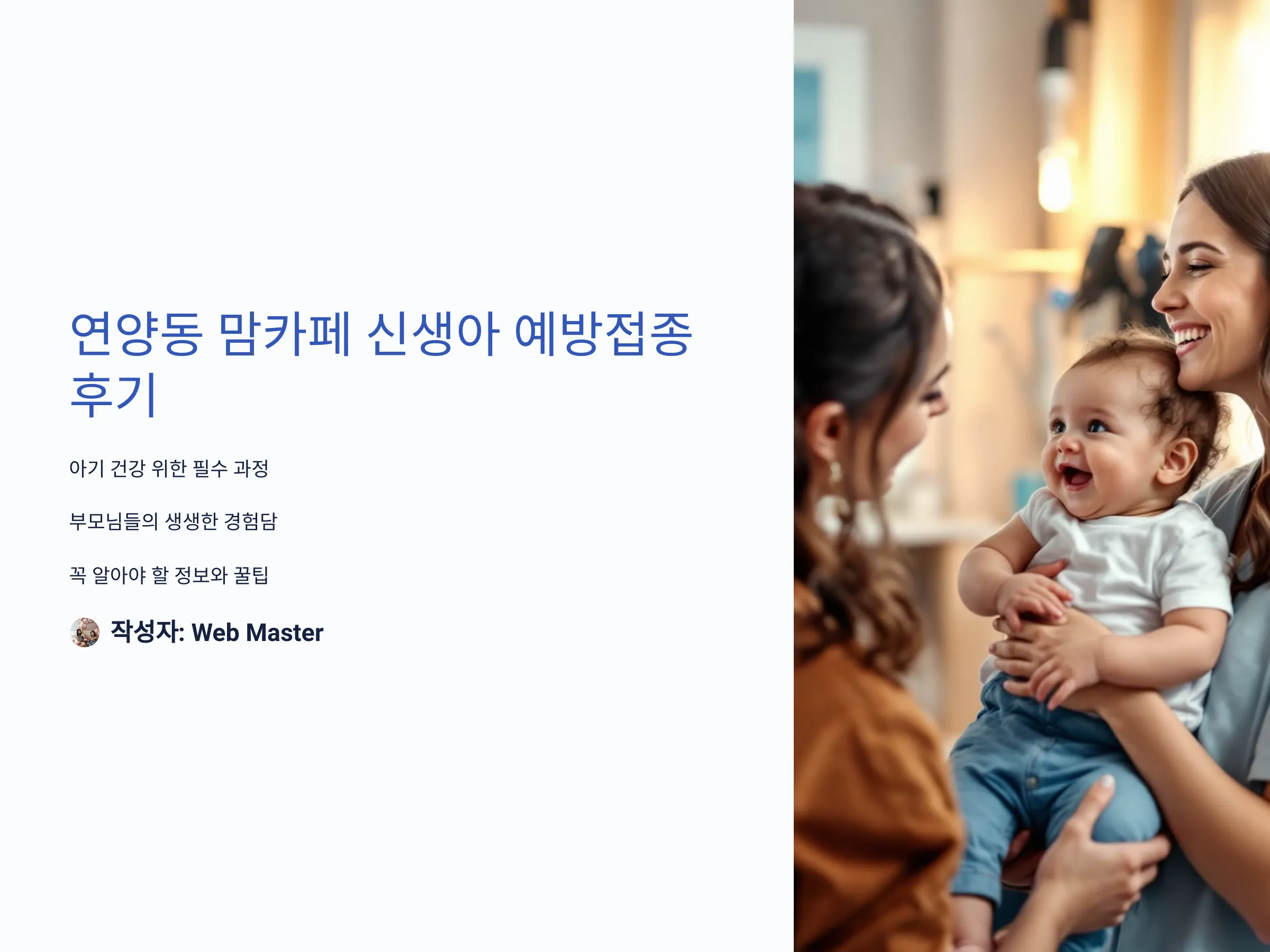 연양동 맘카페 신생아 예방접종 후기

아기 건강 위한 필수 과정

부모님들의 생생한 경험담

꼭 알아야 할 정보와 꿀팁

작성자: Web Master